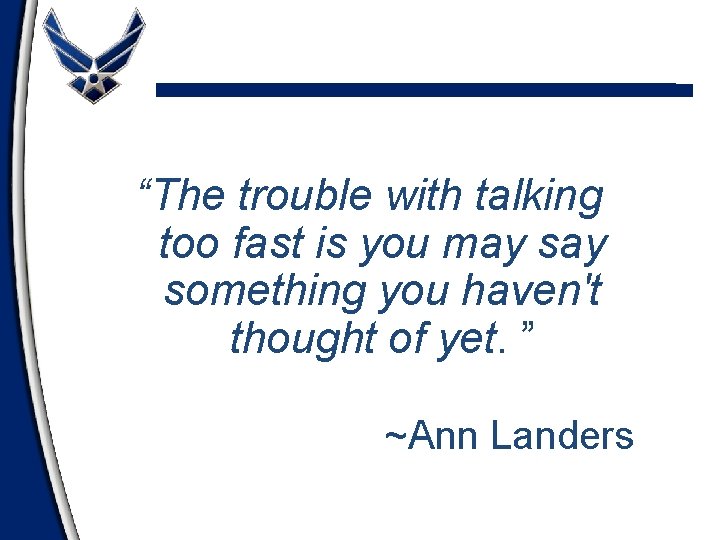 “The trouble with talking too fast is you may say something you haven't thought of yet. ”

~Ann Landers